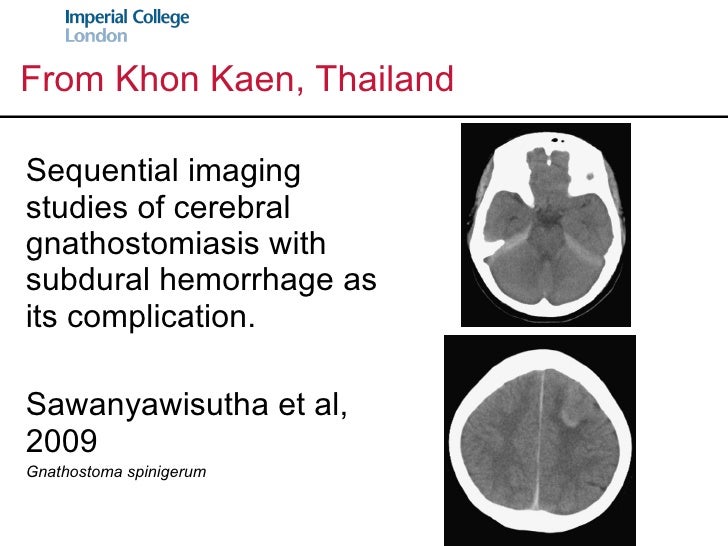 Imperial College
London

From Khon Kaen, Thailand

Sequential imaging studies of cerebral gnathostomiasis with subdural hemorrhage as its complication.

Sawanyawisutha et al, 2009

Gnathostoma spinigerum